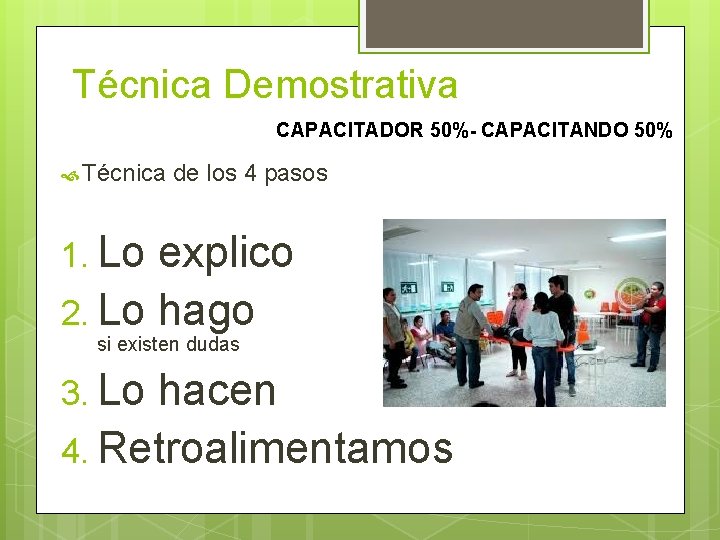 Técnica Demostrativa

CAPACITADOR 50%- CAPACITANDO 50%

Técnica de los 4 pasos

1. Lo explico
2. Lo hago
si existen dudas
3. Lo hacen
4. Retroalimentamos